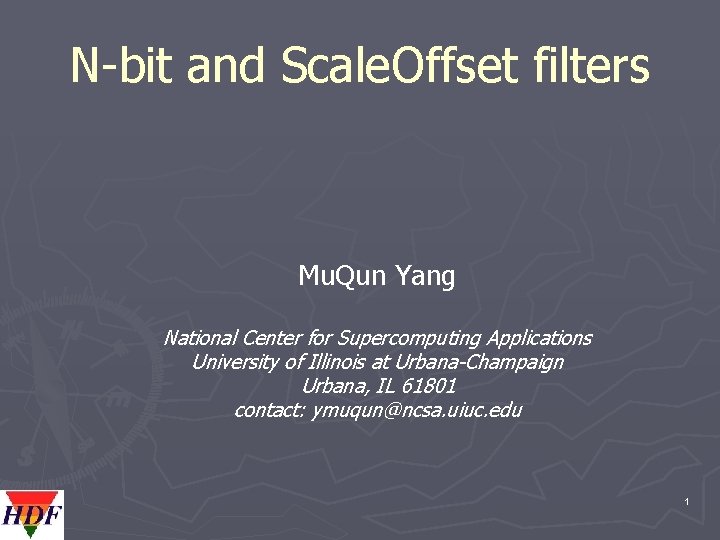 N-bit and ScaleOffset filters

MuQun Yang

National Center for Supercomputing Applications
University of Illinois at Urbana-Champaign
Urbana, IL 61801
contact: ymuqun@ncsa.uiuc.edu

HDF

1